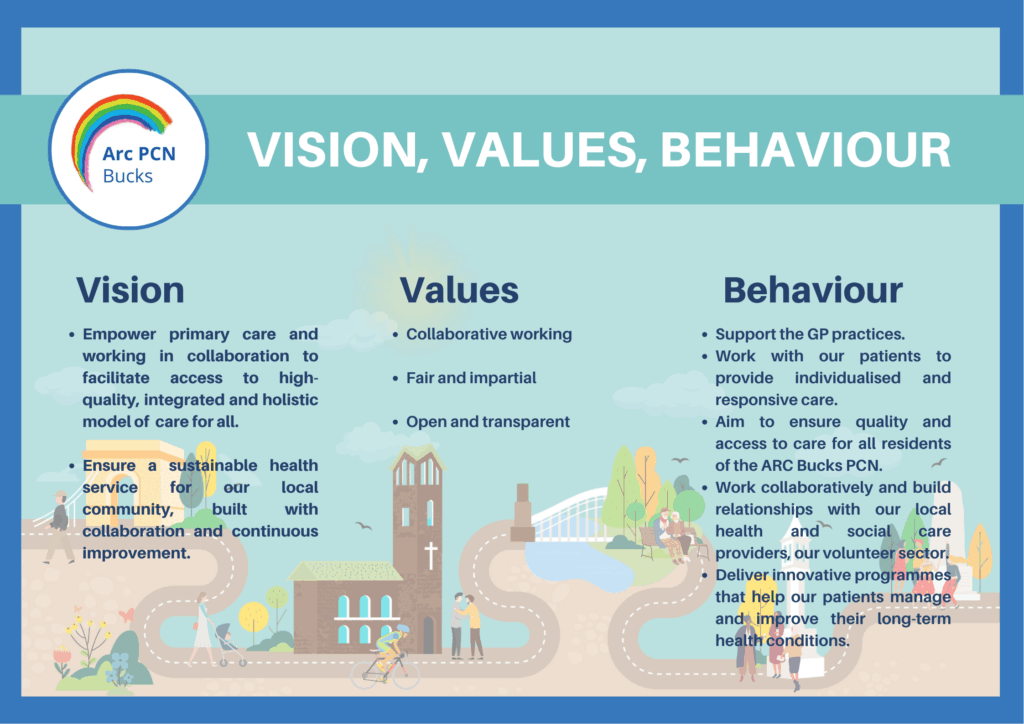 Arc PCN
Bucks

VISION, VALUES, BEHAVIOUR

Vision

• Empower primary care and working in collaboration to facilitate access to high-quality, integrated and holistic model of care for all.

• Ensure a sustainable health service for our local community, built with collaboration and continuous improvement.

Values

• Collaborative working

• Fair and impartial

• Open and transparent

Behaviour

• Support the GP practices.
• Work with our patients to provide individualised and responsive care.
• Aim to ensure quality and access to care for all residents of the ARC Bucks PCN.
• Work collaboratively and build relationships with our local health and social care providers, our volunteer sector.
• Deliver innovative programmes that help our patients manage and improve their long-term health conditions.